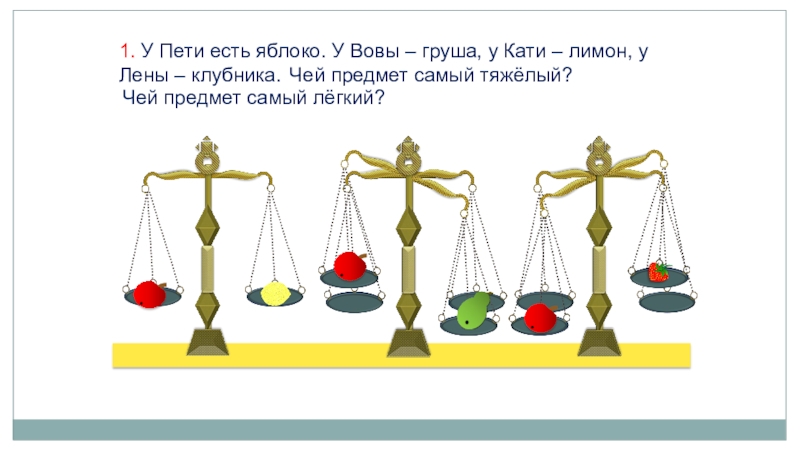 1. У Пети есть яблоко. У Вовы – груша, у Кати – лимон, у Лены – клубника. Чей предмет самый тяжёлый? Чей предмет самый лёгкий?